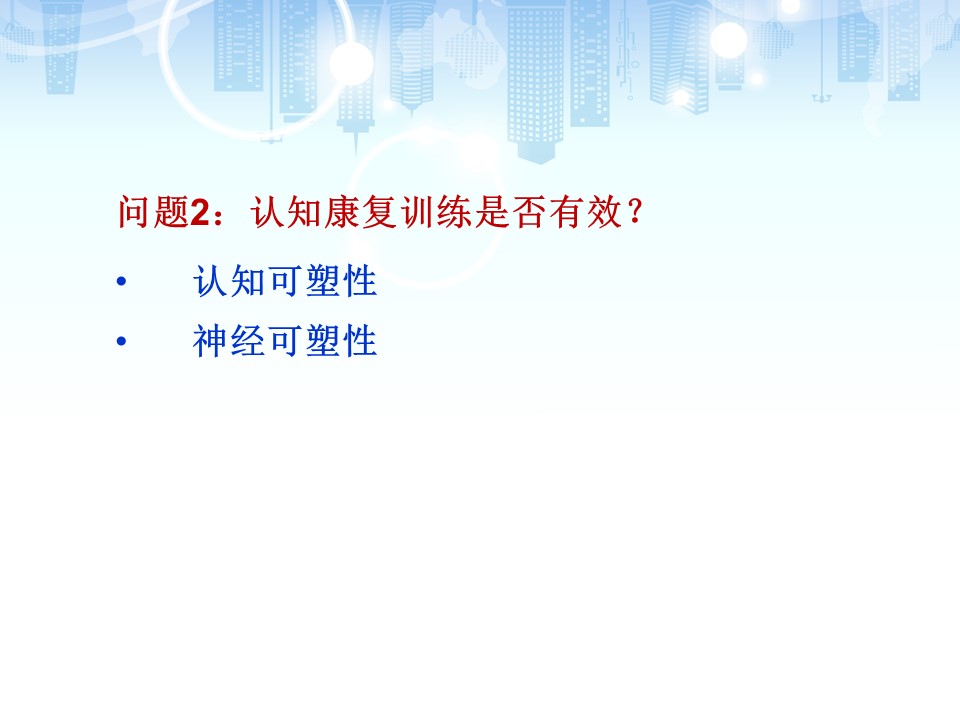 问题2：认知康复训练是否有效？

• 认知可塑性
• 神经可塑性